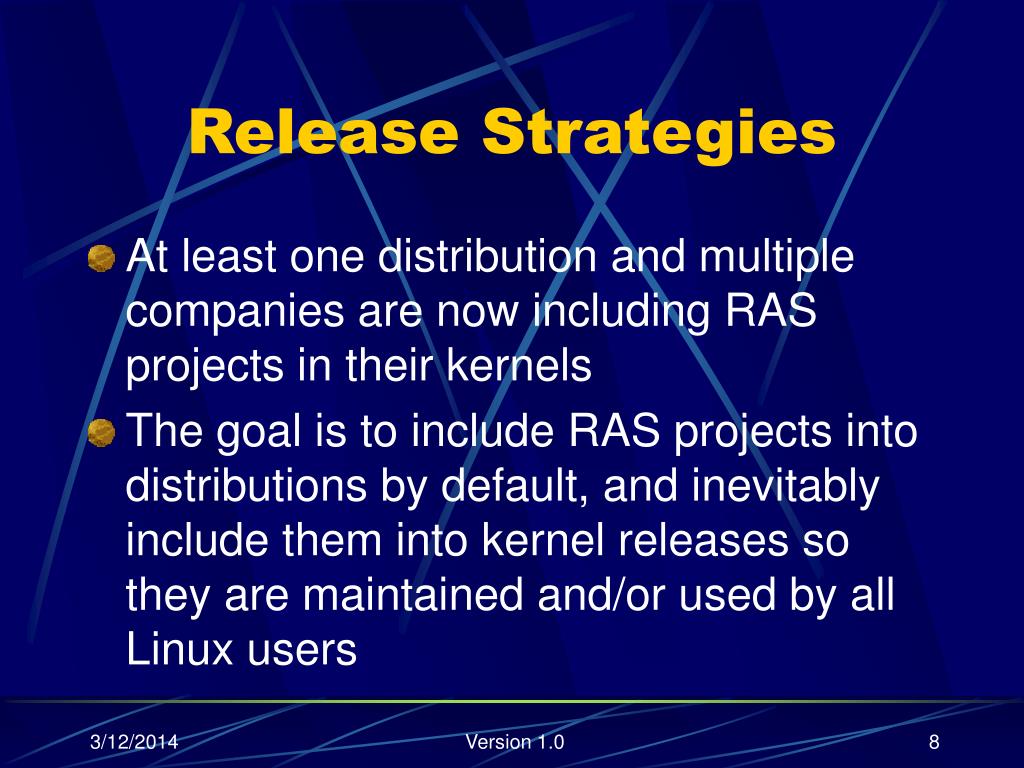 Release Strategies

At least one distribution and multiple companies are now including RAS projects in their kernels

The goal is to include RAS projects into distributions by default, and inevitably include them into kernel releases so they are maintained and/or used by all Linux users

3/12/2014

Version 1.0

8